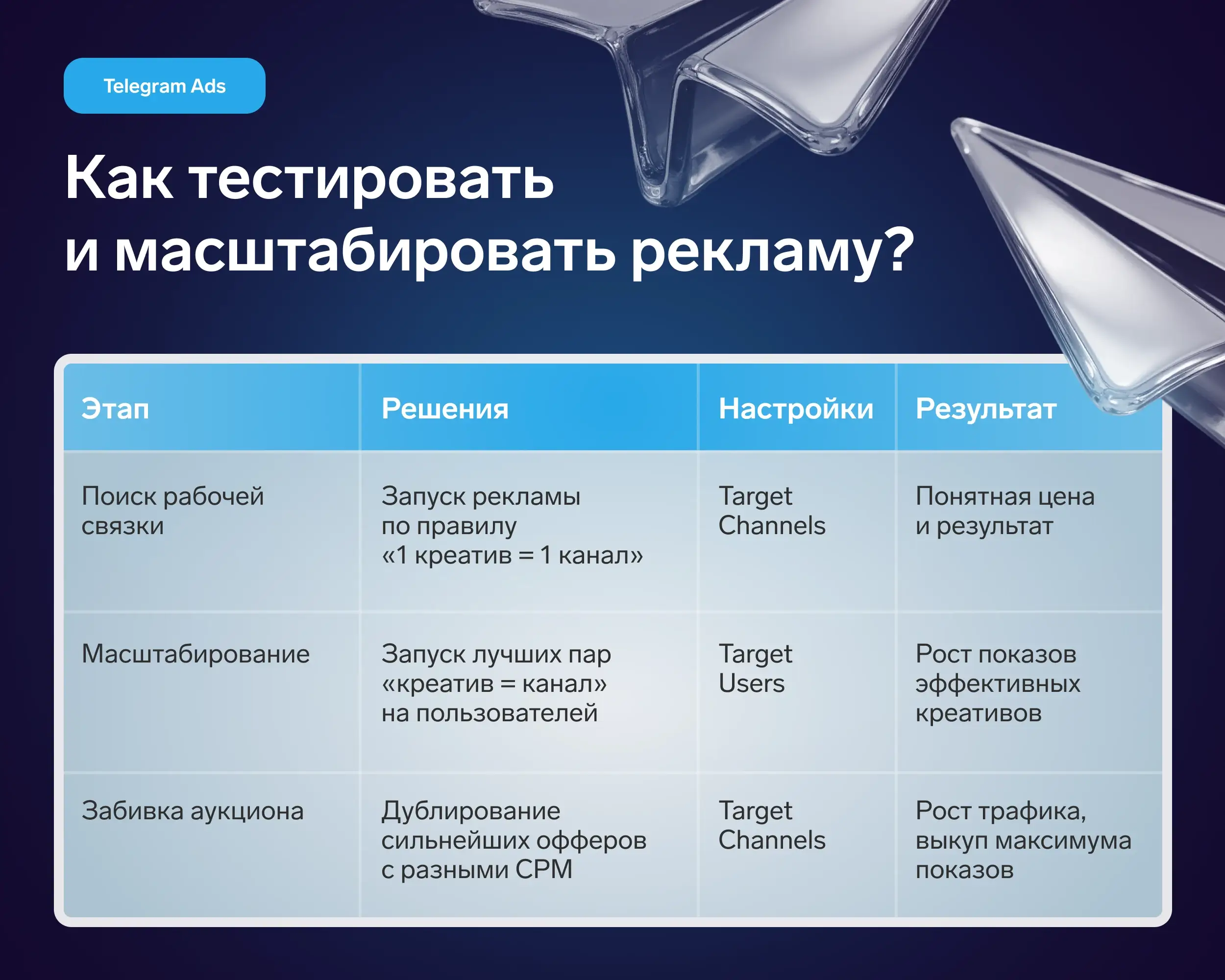 Telegram Ads

Как тестировать и масштабировать рекламу?

| Этап | Решения | Настройки | Результат |
|---|---|---|---|
| Поиск рабочей связки | Запуск рекламы по правилу «1 креатив = 1 канал» | Target Channels | Понятная цена и результат |
| Масштабирование | Запуск лучших пар «креатив = канал» на пользователей | Target Users | Рост показов эффективных креативов |
| Забивка аукциона | Дублирование сильнейших офферов с разными CPM | Target Channels | Рост трафика, выкуп максимума показов |